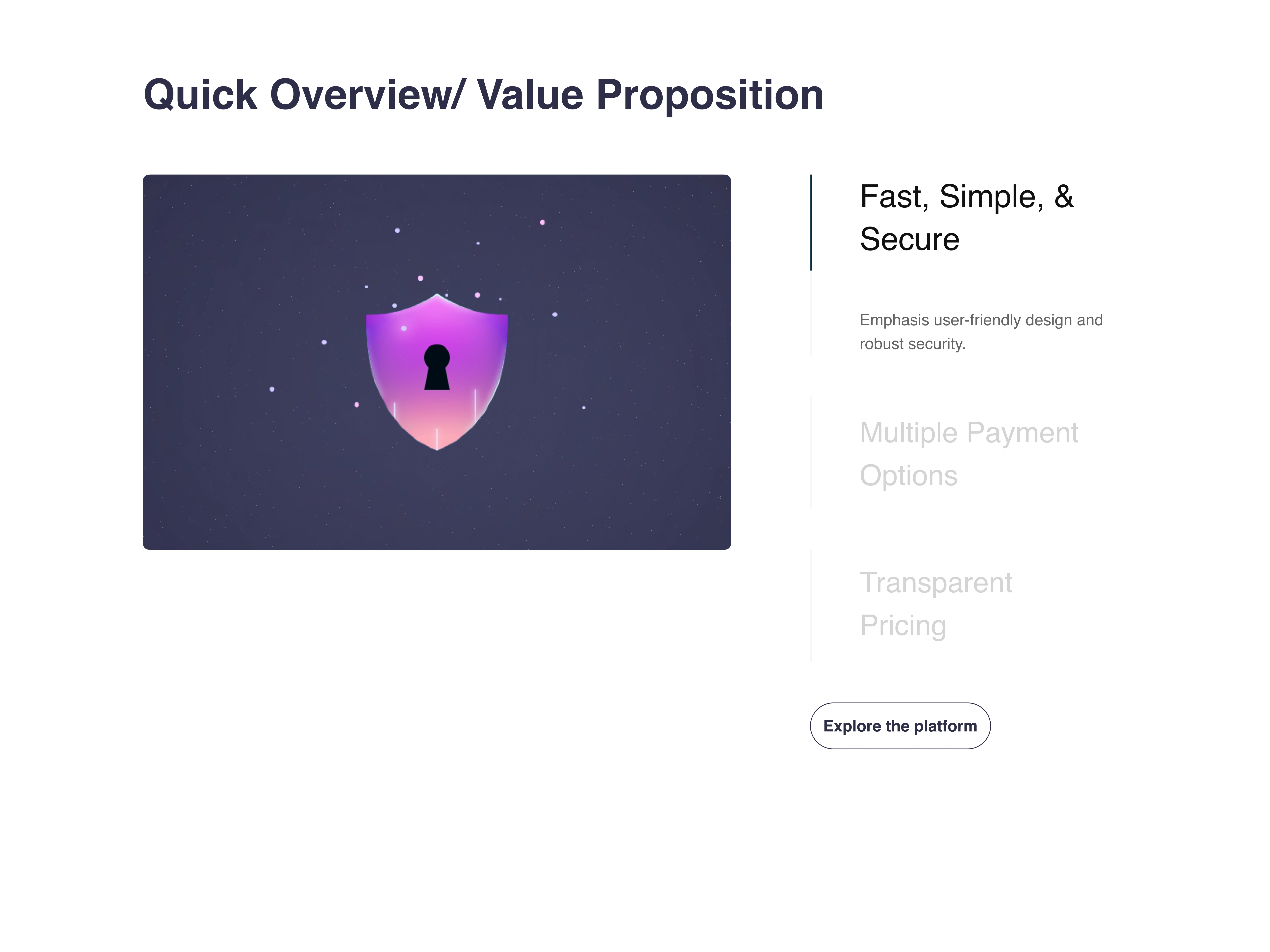 Quick Overview/ Value Proposition

Fast, Simple, & Secure

Emphasis user-friendly design and robust security.

Multiple Payment Options

Transparent Pricing

Explore the platform